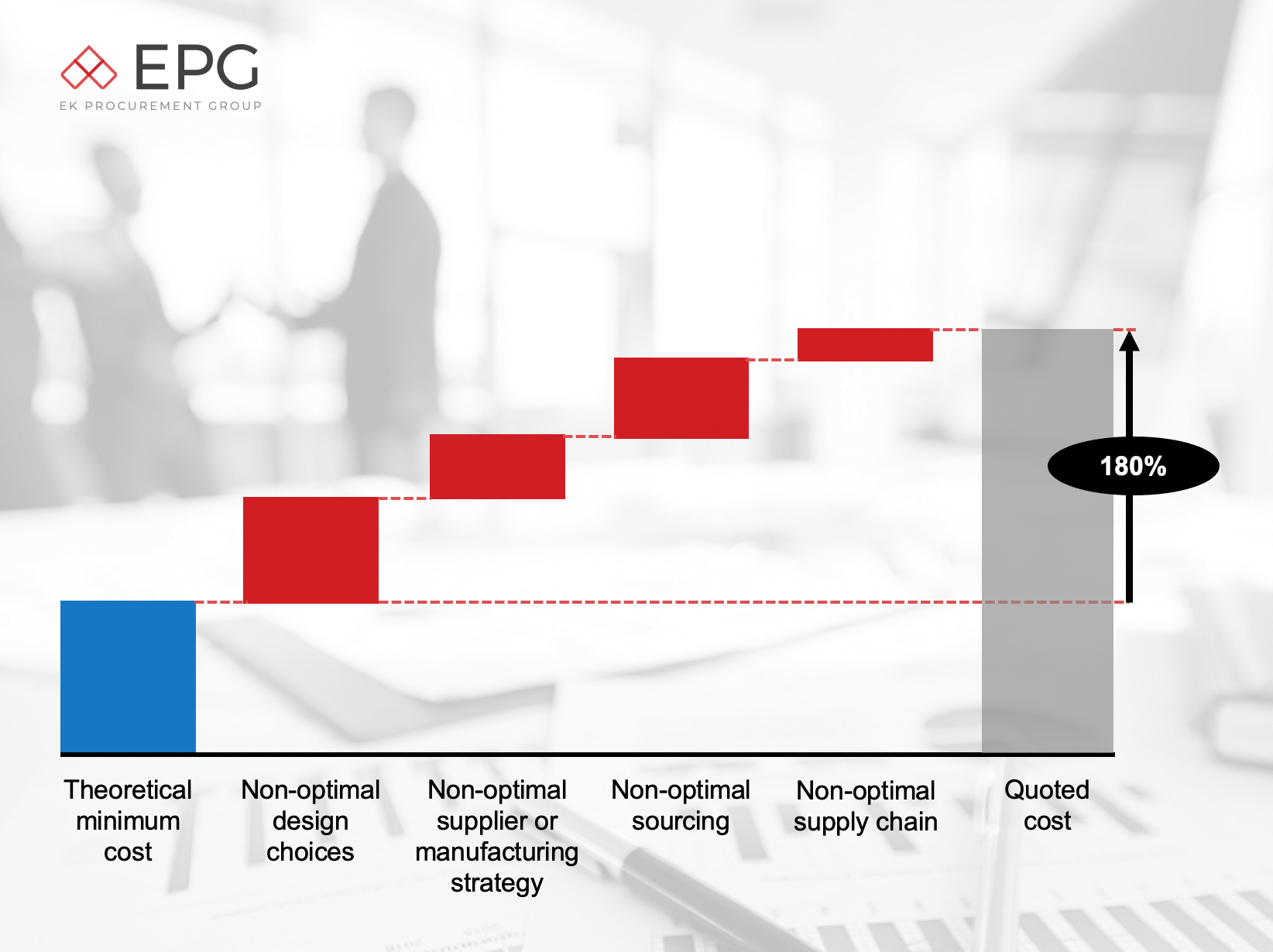 EPG
EK PROCUREMENT GROUP

180%

Theoretical minimum cost

Non-optimal design choices

Non-optimal supplier or manufacturing strategy

Non-optimal sourcing

Non-optimal supply chain

Quoted cost